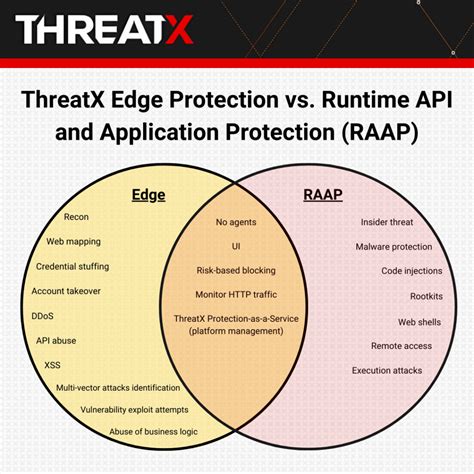 THREATX

ThreatX Edge Protection vs. Runtime API and Application Protection (RAAP)

Edge

Recon

Web mapping

Credential stuffing

Account takeover

DDoS

API abuse

XSS

Multi-vector attacks identification

Vulnerability exploit attempts

Abuse of business logic

No agents

UI

Risk-based blocking

Monitor HTTP traffic

ThreatX Protection-as-a-Service (platform management)

RAAP

Insider threat

Malware protection

Code injections

Rootkits

Web shells

Remote access

Execution attacks